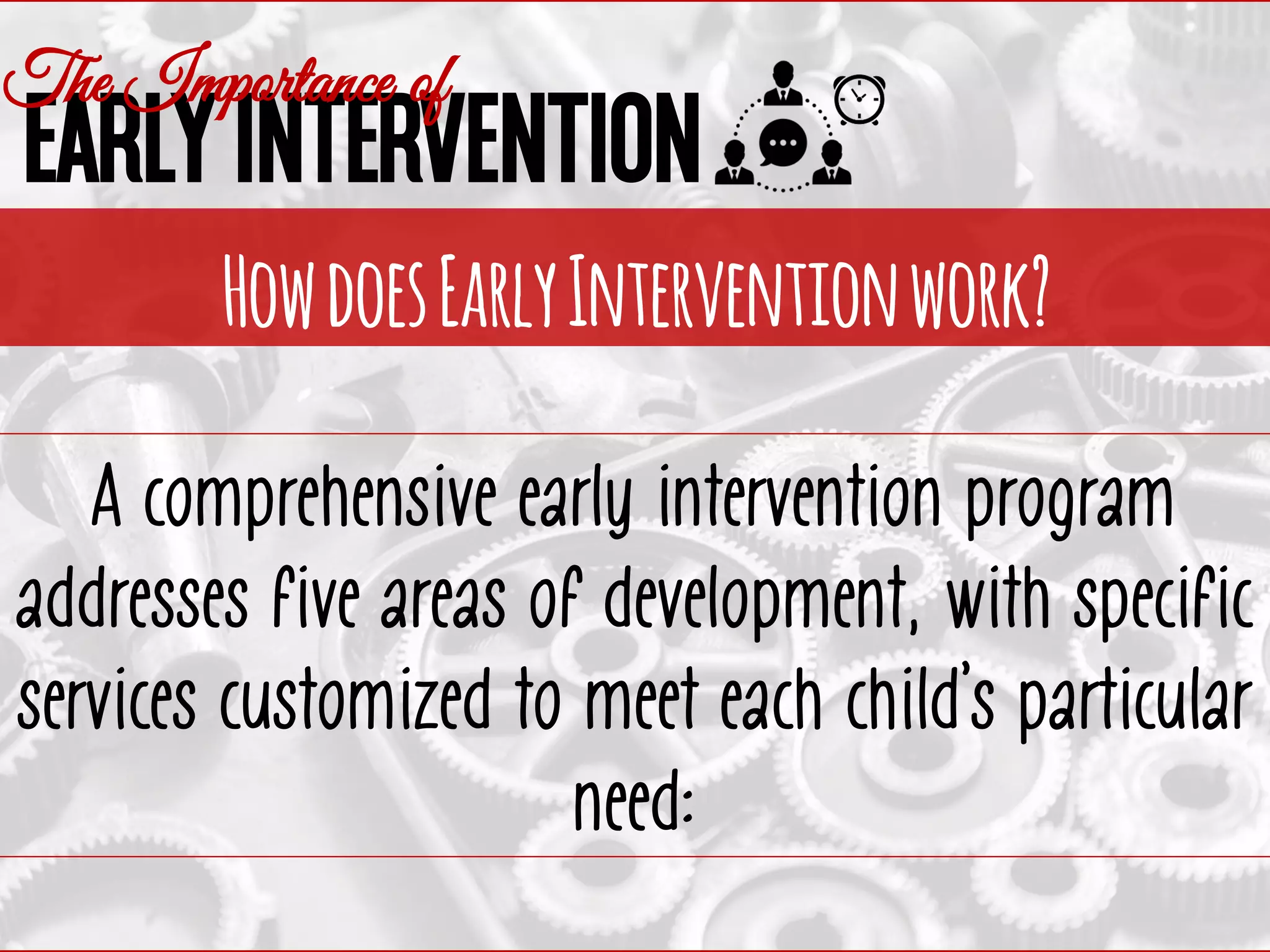 The Importance of
EARLY INTERVENTION

HOW DOES EARLY INTERVENTION WORK?

A comprehensive early intervention program addresses five areas of development, with specific services customized to meet each child's particular need: